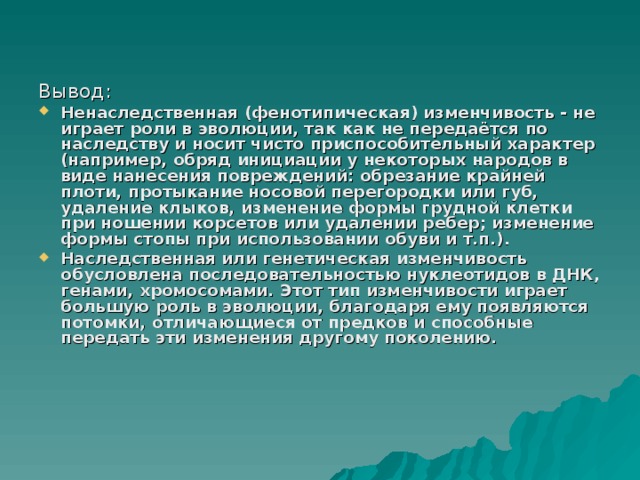 Вывод:

Ненаследственная (фенотипическая) изменчивость - не играет роли в эволюции, так как не передаётся по наследству и носит чисто приспособительный характер (например, обряд инициации у некоторых народов в виде нанесения повреждений: обрезание крайней плоти, протыкание носовой перегородки или губ, удаление клыков, изменение формы грудной клетки при ношении корсетов или удалении ребер; изменение формы стопы при использовании обуви и т.п.).

Наследственная или генетическая изменчивость обусловлена последовательностью нуклеотидов в ДНК, генами, хромосомами. Этот тип изменчивости играет большую роль в эволюции, благодаря ему появляются потомки, отличающиеся от предков и способные передать эти изменения другому поколению.